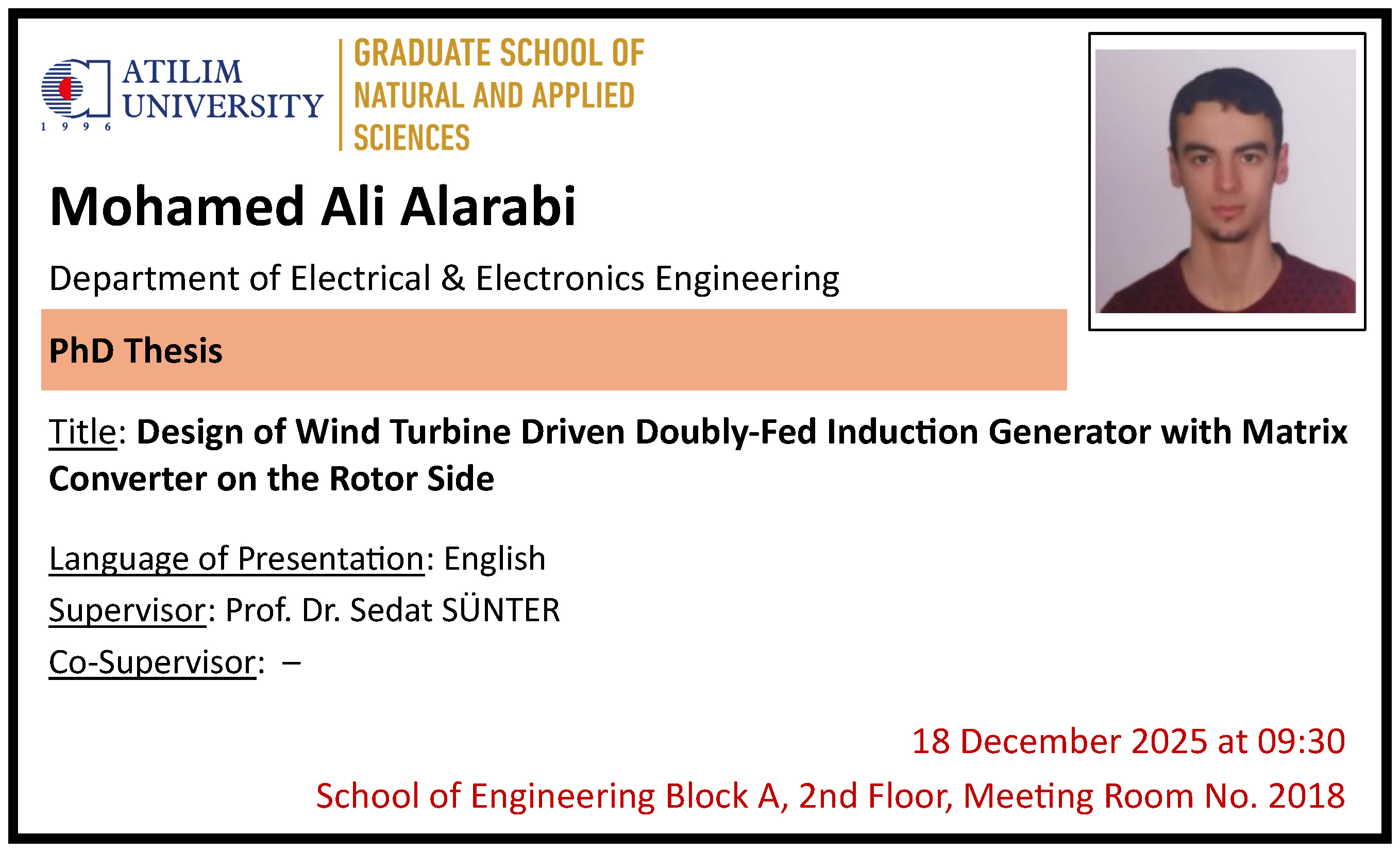 ATILIM UNIVERSITY
1 9 9 6

GRADUATE SCHOOL OF NATURAL AND APPLIED SCIENCES

Mohamed Ali Alarabi

Department of Electrical & Electronics Engineering

PhD Thesis

Title: Design of Wind Turbine Driven Doubly-Fed Induction Generator with Matrix Converter on the Rotor Side

Language of Presentation: English

Supervisor: Prof. Dr. Sedat SÜNTER

Co-Supervisor: –

18 December 2025 at 09:30

School of Engineering Block A, 2nd Floor, Meeting Room No. 2018